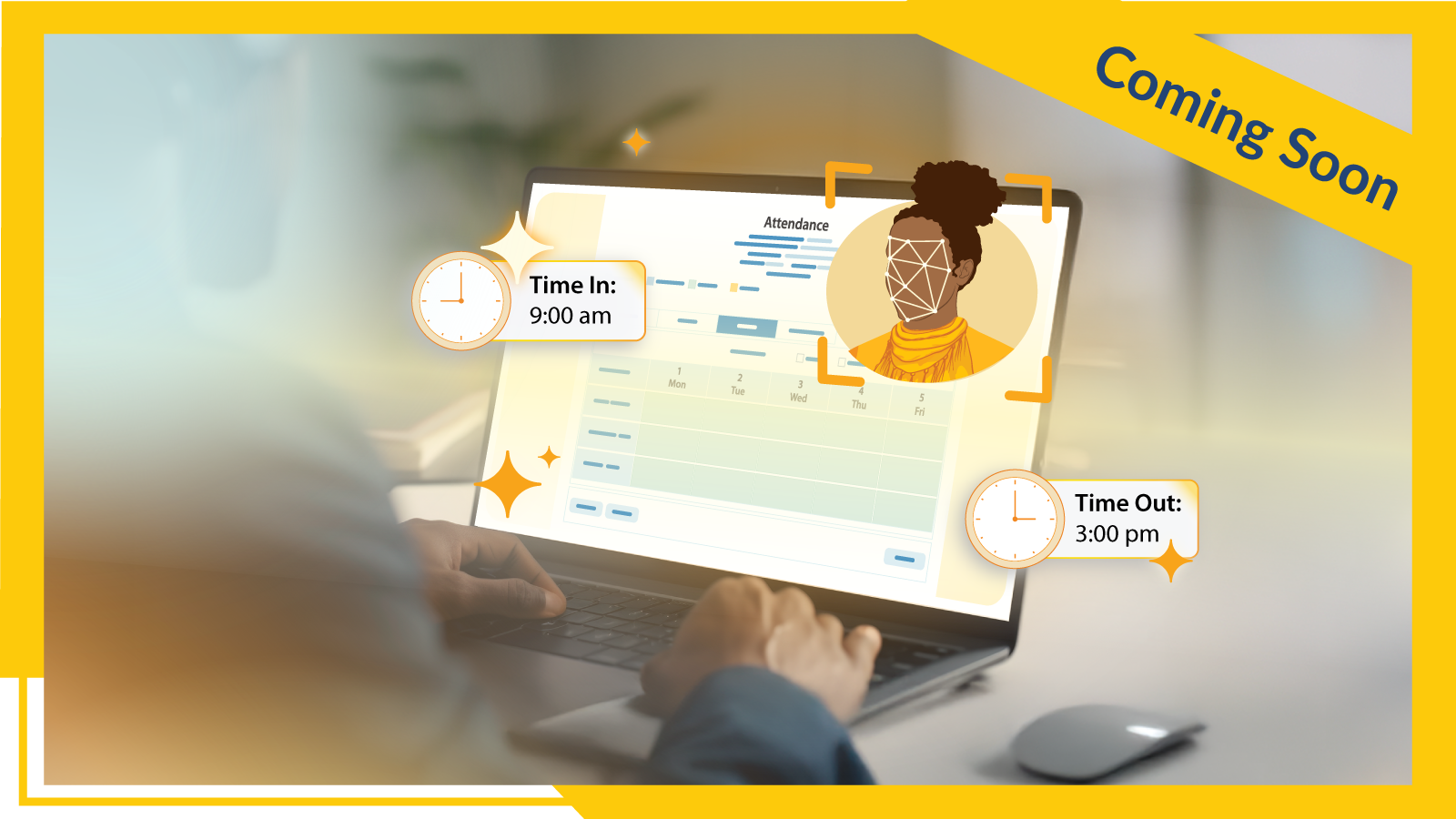 Coming Soon

Attendance

Time In:
9:00 am

1 Mon
2 Tue
3 Wed
4 Thu
5 Fri

Time Out:
3:00 pm